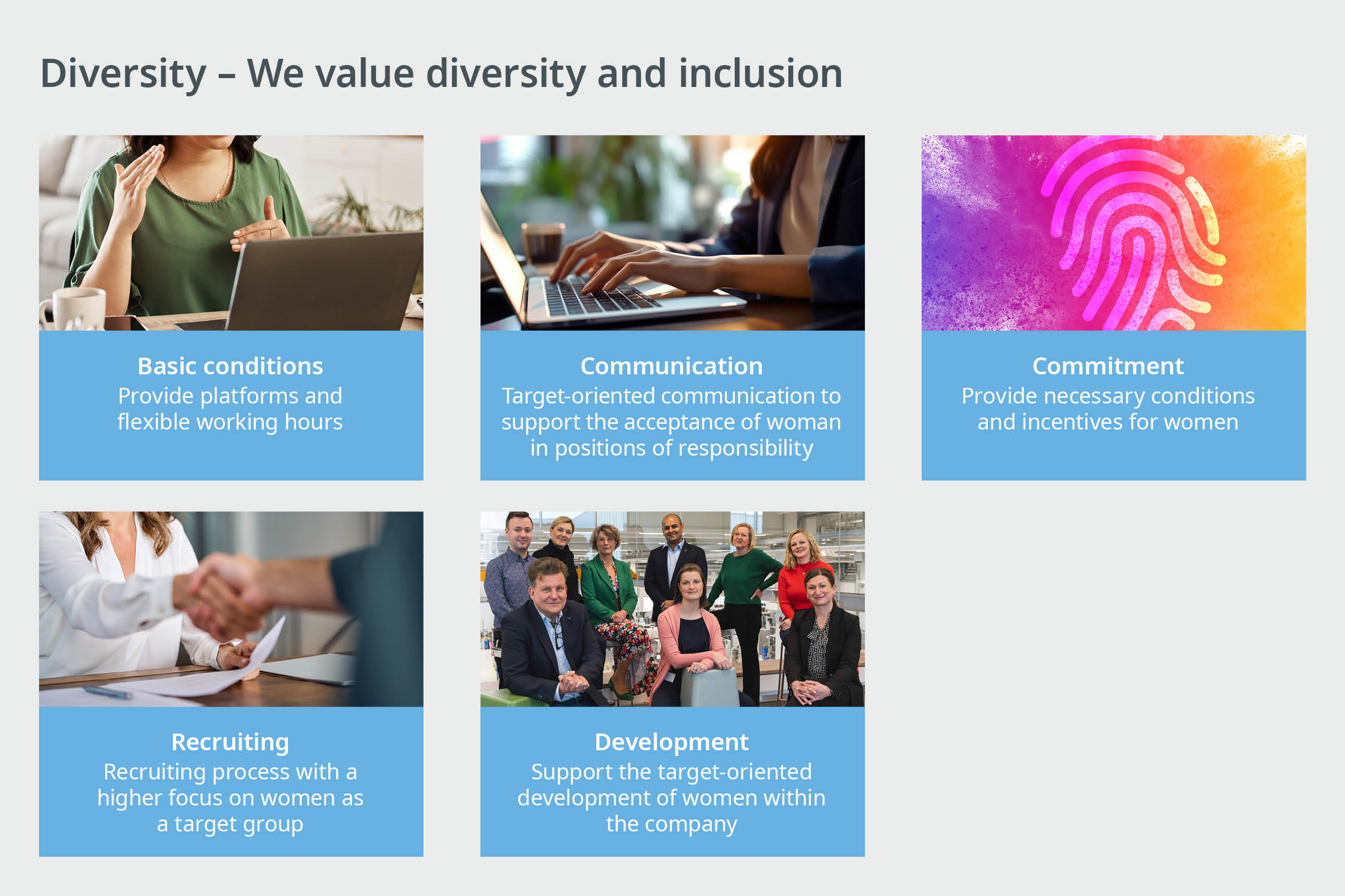 Diversity – We value diversity and inclusion

Basic conditions
Provide platforms and flexible working hours

Communication
Target-oriented communication to support the acceptance of woman in positions of responsibility

Commitment
Provide necessary conditions and incentives for women

Recruiting
Recruiting process with a higher focus on women as a target group

Development
Support the target-oriented development of women within the company